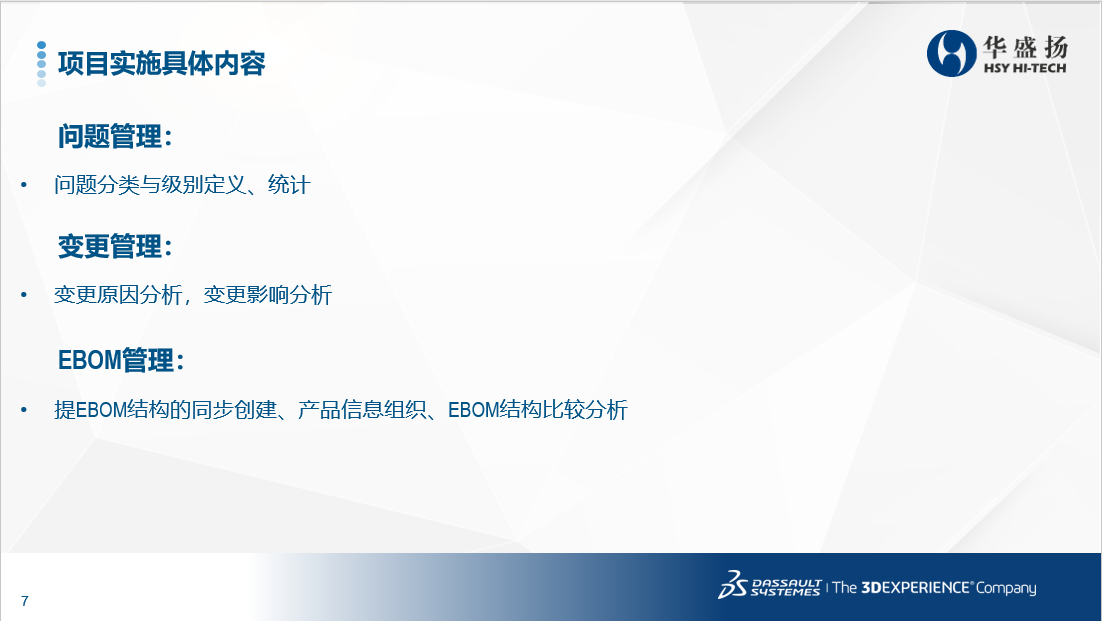 项目实施具体内容

华盛扬
HSY HI-TECH

问题管理：

• 问题分类与级别定义、统计

变更管理：

• 变更原因分析，变更影响分析

EBOM管理：

• 提EBOM结构的同步创建、产品信息组织、EBOM结构比较分析

7

DASSAULT SYSTEMES | The 3DEXPERIENCE® Company